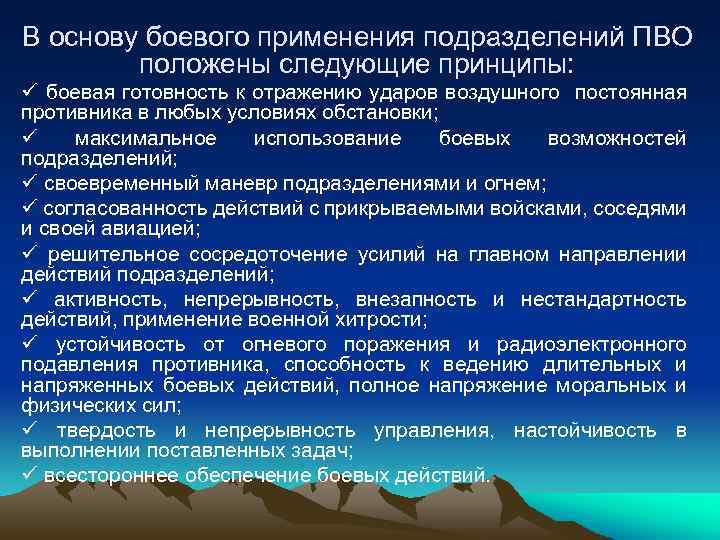 В основу боевого применения подразделений ПВО положены следующие принципы:

✓ боевая готовность к отражению ударов воздушного постоянная противника в любых условиях обстановки;

✓ максимальное использование боевых возможностей подразделений;

✓ своевременный маневр подразделениями и огнем;

✓ согласованность действий с прикрываемыми войсками, соседями и своей авиацией;

✓ решительное сосредоточение усилий на главном направлении действий подразделений;

✓ активность, непрерывность, внезапность и нестандартность действий, применение военной хитрости;

✓ устойчивость от огневого поражения и радиоэлектронного подавления противника, способность к ведению длительных и напряженных боевых действий, полное напряжение моральных и физических сил;

✓ твердость и непрерывность управления, настойчивость в выполнении поставленных задач;

✓ всестороннее обеспечение боевых действий.